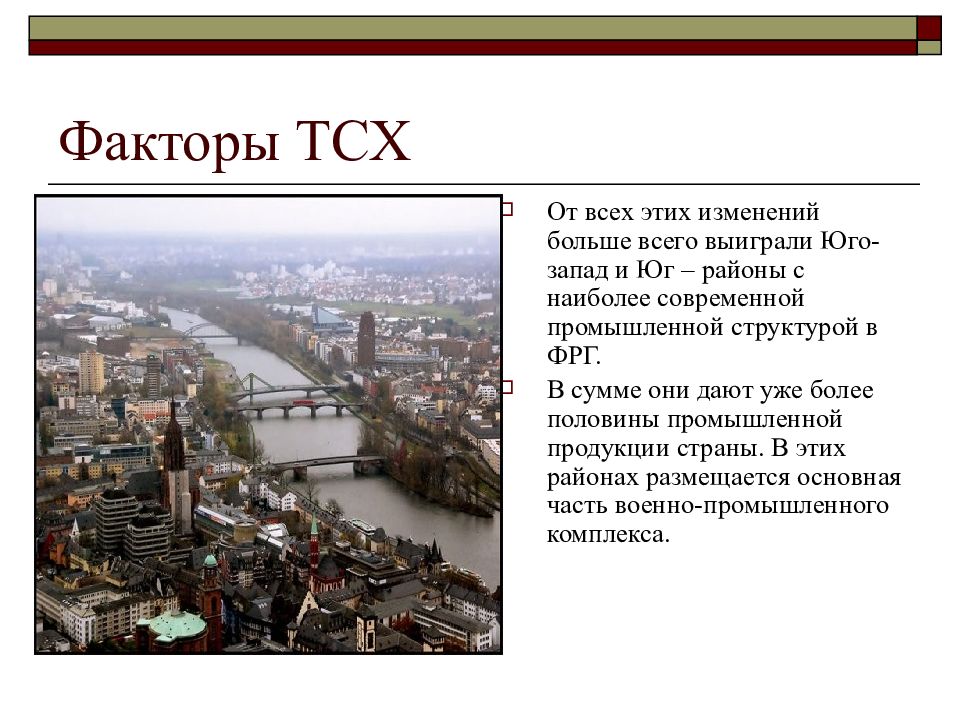 Факторы ТСХ

От всех этих изменений больше всего выиграли Юго-запад и Юг – районы с наиболее современной промышленной структурой в ФРГ.

В сумме они дают уже более половины промышленной продукции страны. В этих районах размещается основная часть военно-промышленного комплекса.